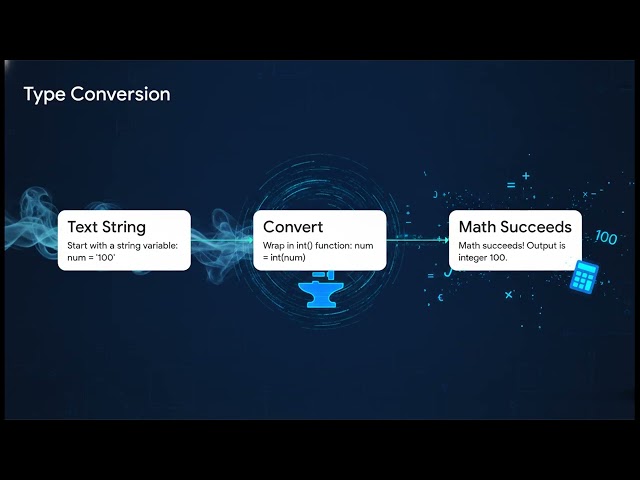 Type Conversion

Text String
Start with a string variable: num = '100'

Convert
Wrap in int() function: num = int(num)

Math Succeeds
Math succeeds! Output is integer 100.

100